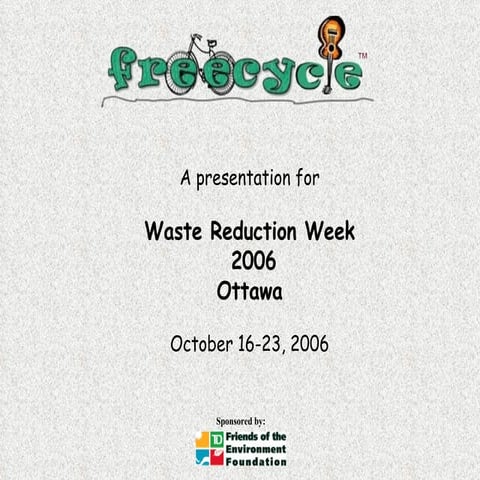 freecycle™

A presentation for

Waste Reduction Week
2006
Ottawa

October 16-23, 2006

Sponsored by:

TD Friends of the Environment Foundation